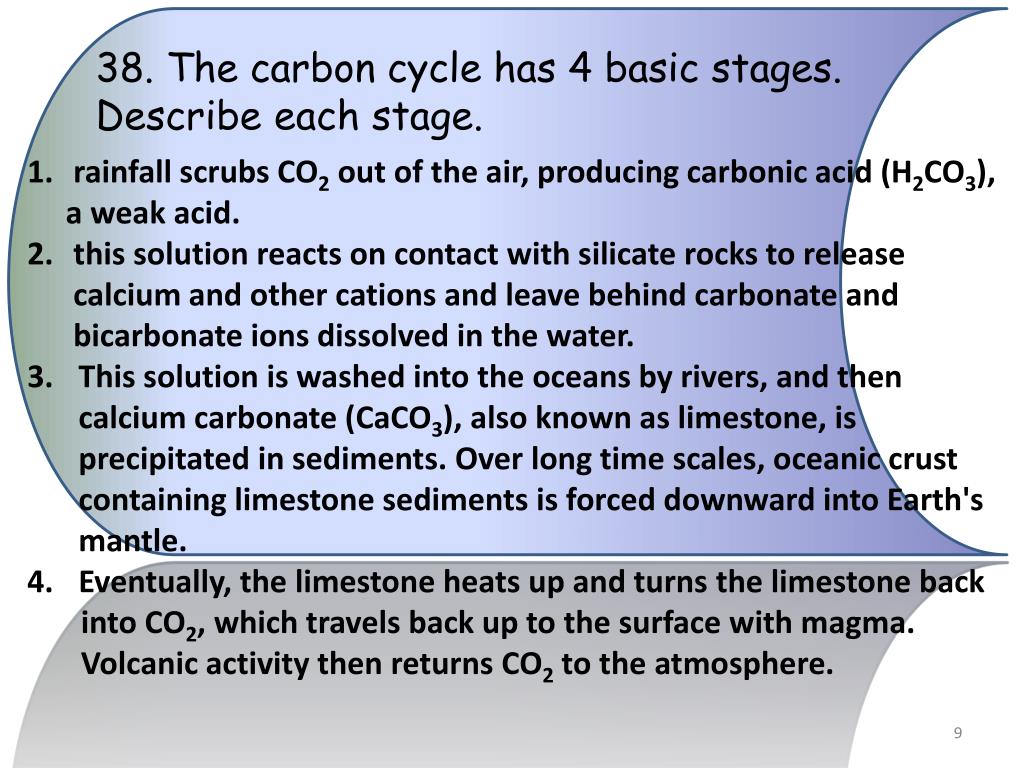 38. The carbon cycle has 4 basic stages. Describe each stage.

1. rainfall scrubs $CO_2$ out of the air, producing carbonic acid ($H_2CO_3$), a weak acid.
2. this solution reacts on contact with silicate rocks to release calcium and other cations and leave behind carbonate and bicarbonate ions dissolved in the water.
3. This solution is washed into the oceans by rivers, and then calcium carbonate ($CaCO_3$), also known as limestone, is precipitated in sediments. Over long time scales, oceanic crust containing limestone sediments is forced downward into Earth's mantle.
4. Eventually, the limestone heats up and turns the limestone back into $CO_2$, which travels back up to the surface with magma. Volcanic activity then returns $CO_2$ to the atmosphere.

9